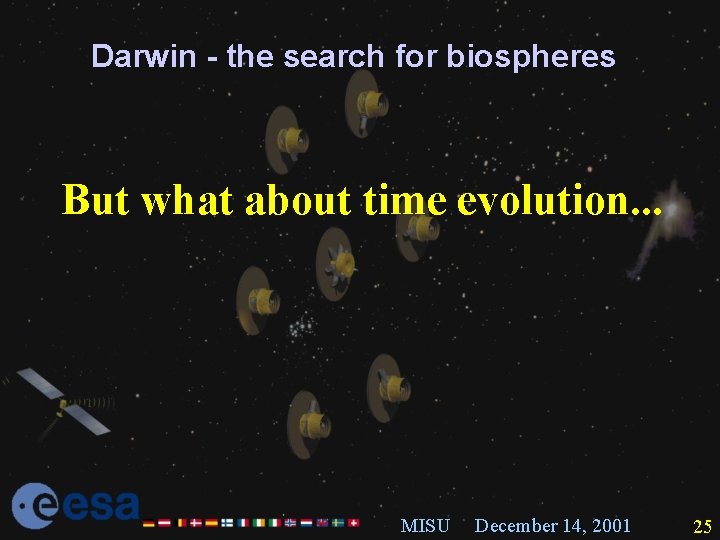 Darwin - the search for biospheres

But what about time evolution...

esa

MISU December 14, 2001 25